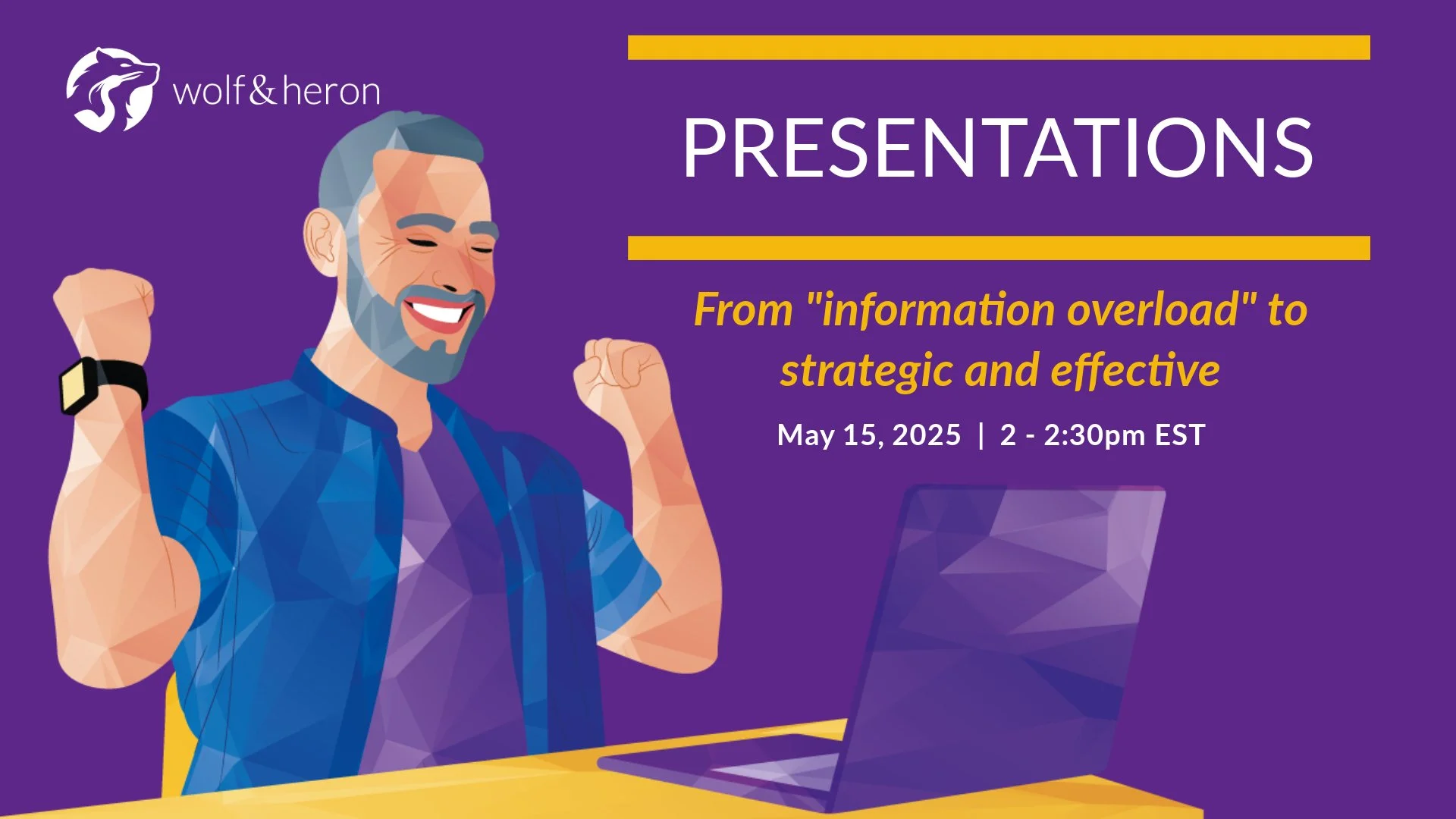 wolf&heron

PRESENTATIONS

From "information overload" to strategic and effective

May 15, 2025 | 2 - 2:30pm EST